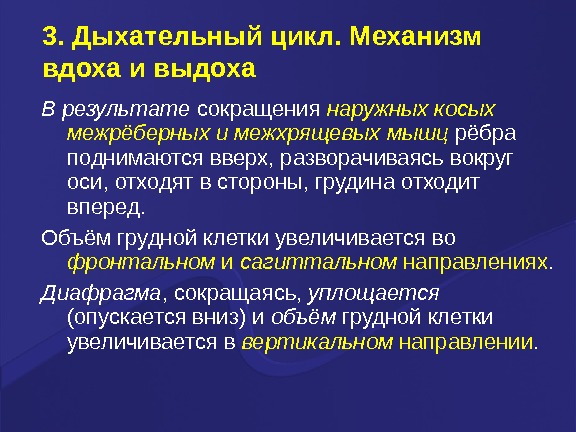 3. Дыхательный цикл. Механизм вдоха и выдоха

В результате сокращения наружных косых межрёберных и межхрящевых мышц рёбра поднимаются вверх, разворачиваясь вокруг оси, отходят в стороны, грудина отходит вперед.

Объём грудной клетки увеличивается во фронтальном и сагиттальном направлениях.

Диафрагма, сокращаясь, уплощается (опускается вниз) и объём грудной клетки увеличивается в вертикальном направлении.